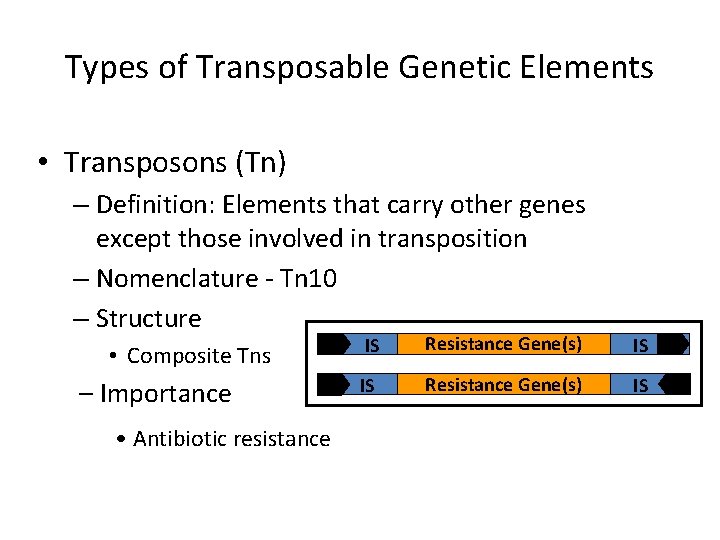 Types of Transposable Genetic Elements

• Transposons (Tn)
– Definition: Elements that carry other genes except those involved in transposition
– Nomenclature - Tn10
– Structure
• Composite Tns
– Importance
• Antibiotic resistance

IS Resistance Gene(s) IS

IS Resistance Gene(s) IS